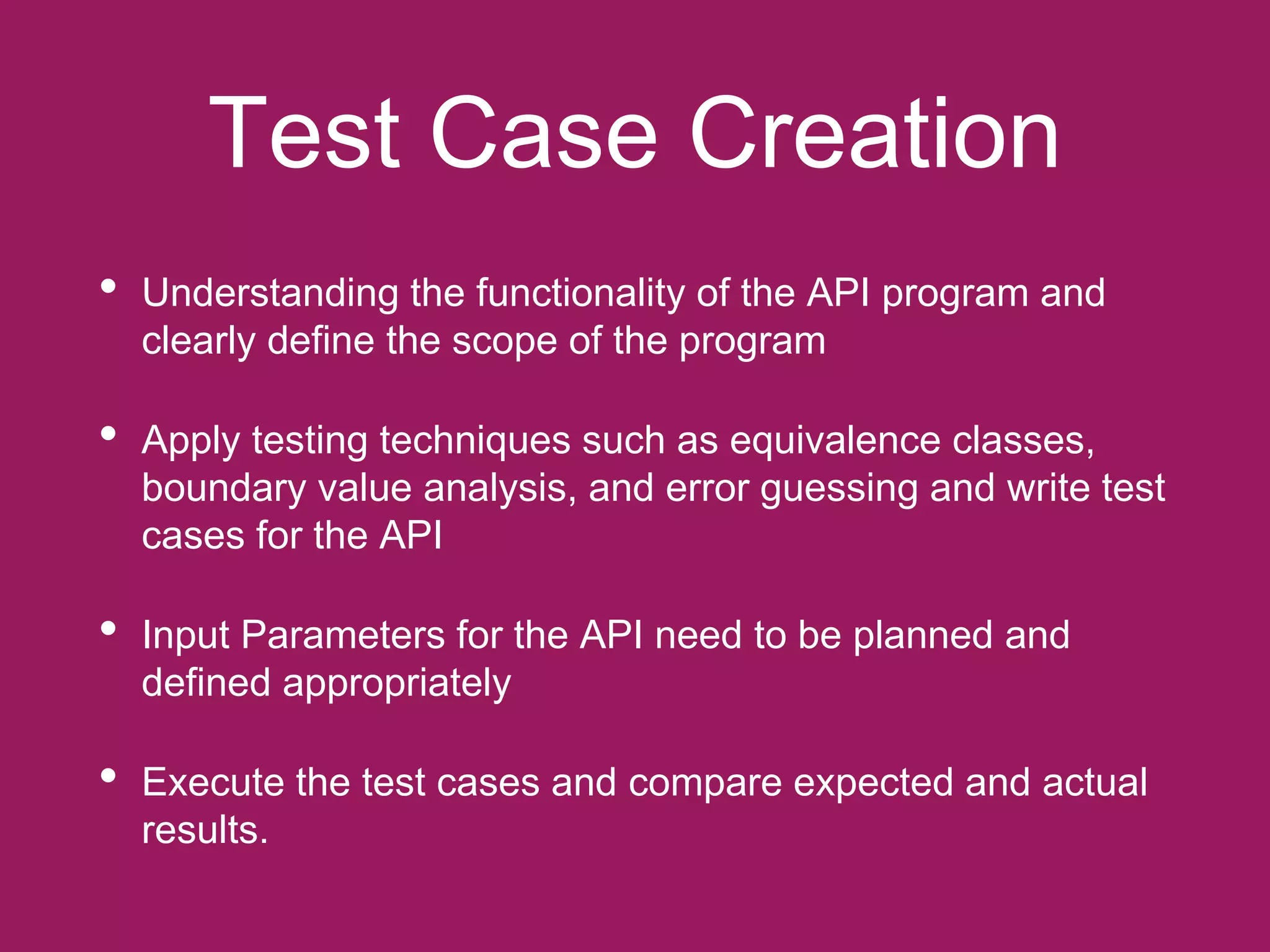 Test Case Creation

• Understanding the functionality of the API program and clearly define the scope of the program

• Apply testing techniques such as equivalence classes, boundary value analysis, and error guessing and write test cases for the API

• Input Parameters for the API need to be planned and defined appropriately

• Execute the test cases and compare expected and actual results.